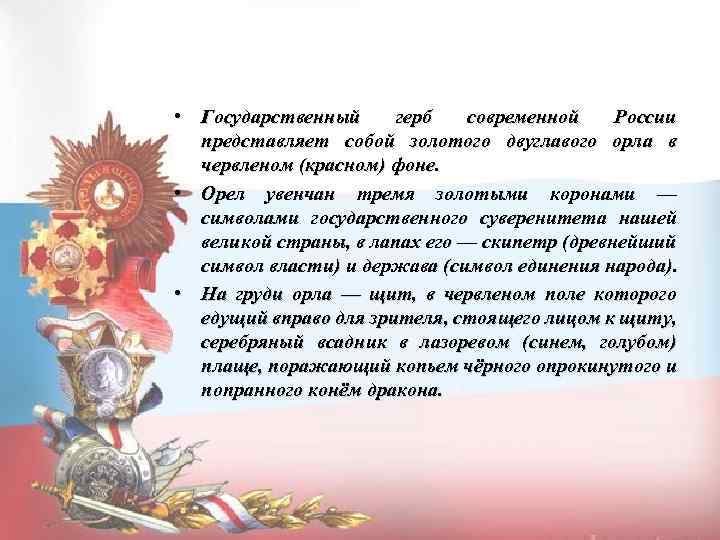 • Государственный герб современной России представляет собой золотого двуглавого орла в червленом (красном) фоне.

• Орел увенчан тремя золотыми коронами — символами государственного суверенитета нашей великой страны, в лапах его — скипетр (древнейший символ власти) и держава (символ единения народа).

• На груди орла — щит, в червленом поле которого едущий вправо для зрителя, стоящего лицом к щиту, серебряный всадник в лазоревом (синем, голубом) плаще, поражающий копьем чёрного опрокинутого и попранного конём дракона.